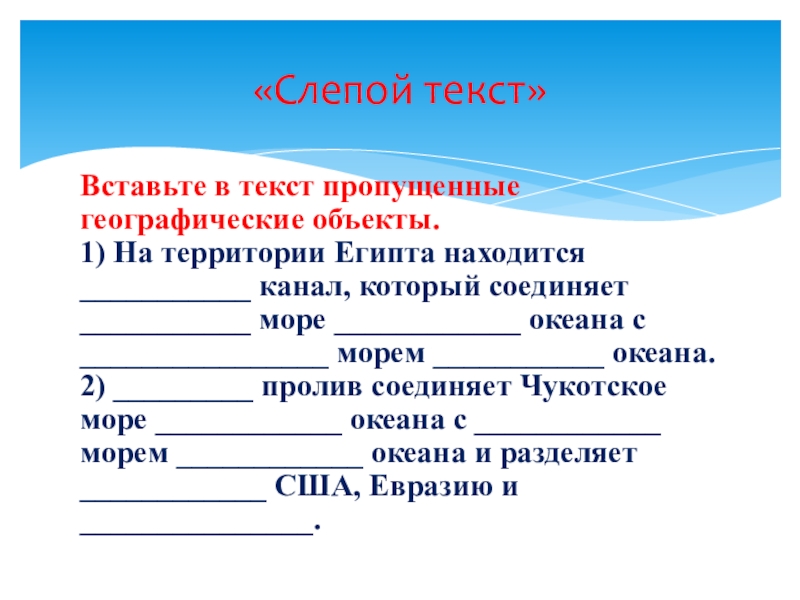 «Слепой текст»

Вставьте в текст пропущенные географические объекты.
1) На территории Египта находится ___________ канал, который соединяет ___________ море ____________ океана с ________________ морем ___________ океана.
2) _________ пролив соединяет Чукотское море ____________ океана с ____________ морем ____________ океана и разделяет ____________ США, Евразию и _______________.